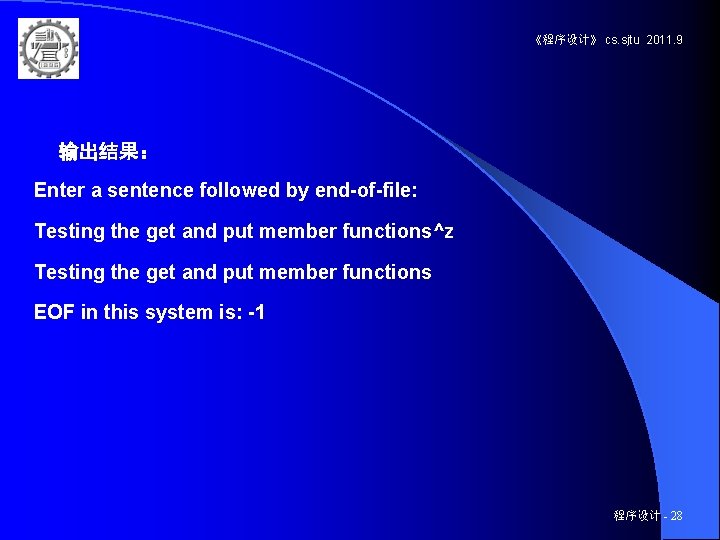 《程序设计》 cs.sjtu 2011.9

输出结果：

Enter a sentence followed by end-of-file:

Testing the get and put member functions^z

Testing the get and put member functions

EOF in this system is: -1

程序设计 - 28